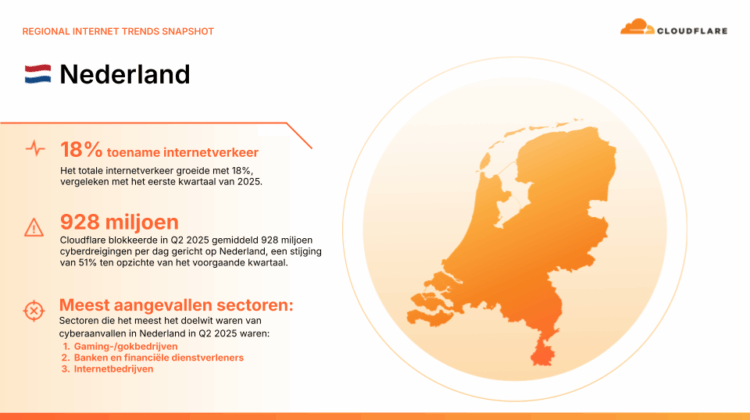 REGIONAL INTERNET TRENDS SNAPSHOT

CLOUDFLARE

Nederland

18% toename internetverkeer
Het totale internetverkeer groeide met 18%, vergeleken met het eerste kwartaal van 2025.

928 miljoen
Cloudflare blokkeerde in Q2 2025 gemiddeld 928 miljoen cyberdreigingen per dag gericht op Nederland, een stijging van 51% ten opzichte van het voorgaande kwartaal.

Meest aangevallen sectoren:
Sectoren die het meest het doelwit waren van cyberaanvallen in Nederland in Q2 2025 waren:
1. Gaming-/gokbedrijven
2. Banken en financiële dienstverleners
3. Internetbedrijven